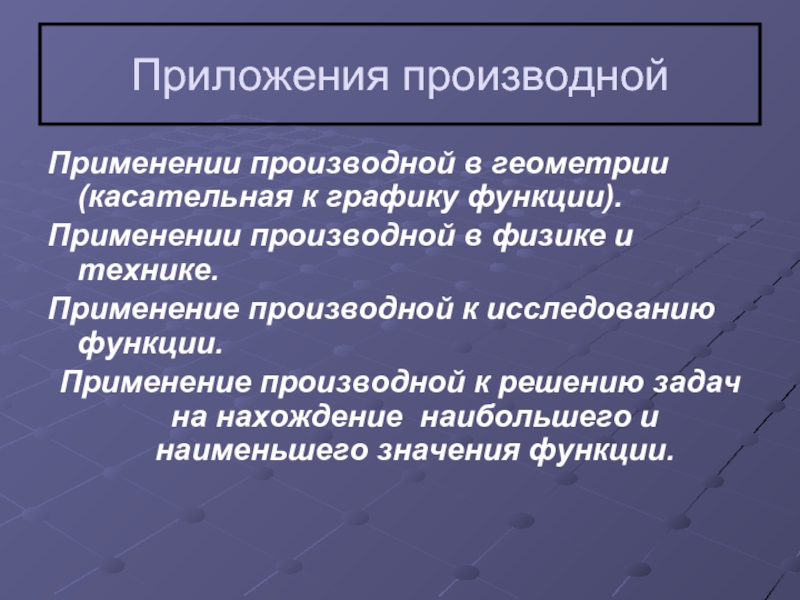 Приложения производной

Применении производной в геометрии (касательная к графику функции).

Применении производной в физике и технике.

Применение производной к исследованию функции.

Применение производной к решению задач на нахождение  наибольшего и наименьшего значения функции.